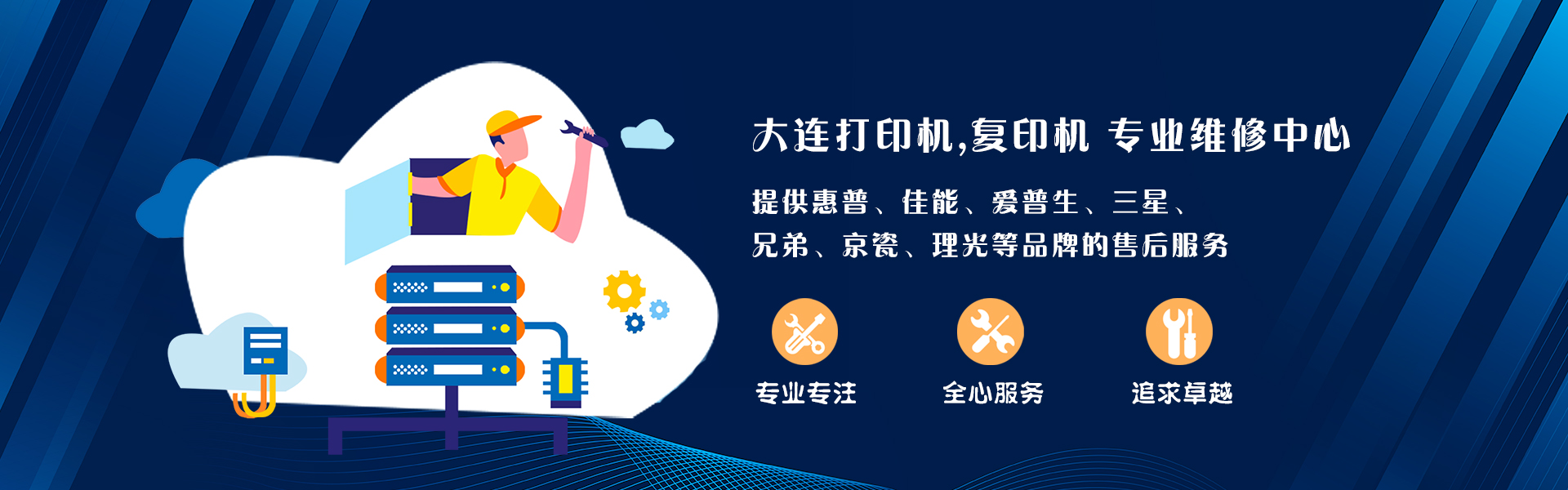 大连打印机,复印机 专业维修中心

提供惠普、佳能、爱普生、三星、兄弟、京瓷、理光等品牌的售后服务

专业专注

全心服务

追求卓越